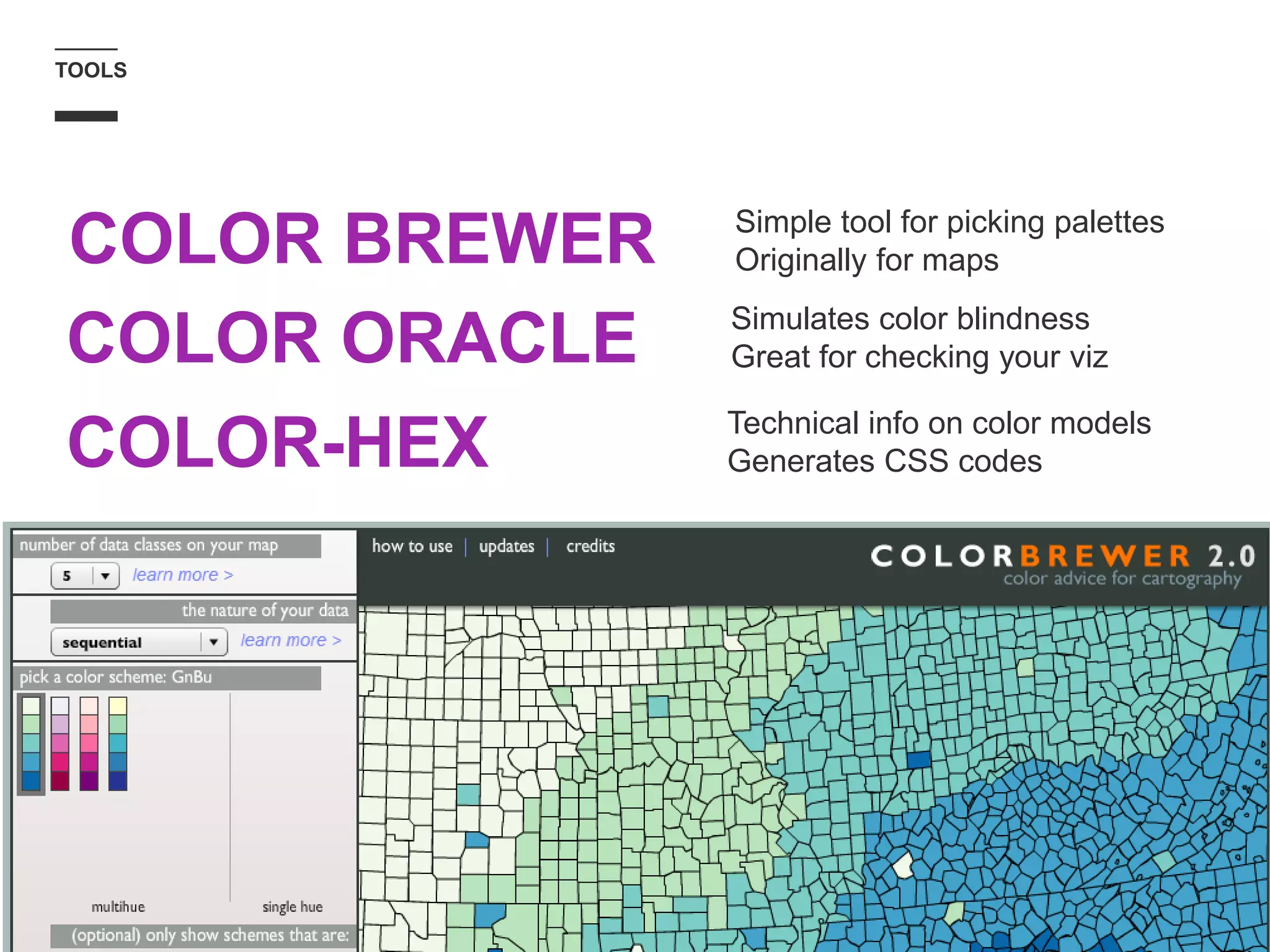 TOOLS

COLOR BREWER

Simple tool for picking palettes
Originally for maps

COLOR ORACLE

Simulates color blindness
Great for checking your viz

COLOR-HEX

Technical info on color models
Generates CSS codes

number of data classes on your map

5

learn more >

the nature of your data

sequential

learn more >

pick a color scheme: GnBu

multihue

single hue

(optional) only show schemes that are:

how to use | updates | credits

COLORBREWER 2.0
color advice for cartography